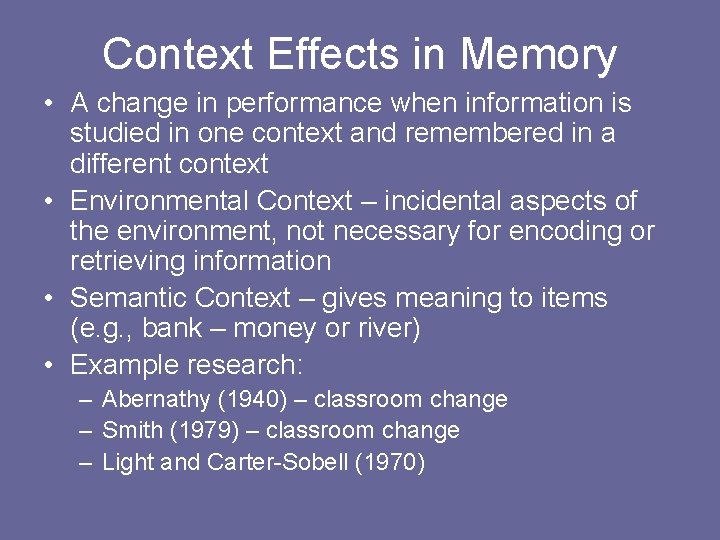 Context Effects in Memory

• A change in performance when information is studied in one context and remembered in a different context

• Environmental Context – incidental aspects of the environment, not necessary for encoding or retrieving information

• Semantic Context – gives meaning to items (e.g., bank – money or river)

• Example research:
  – Abernathy (1940) – classroom change
  – Smith (1979) – classroom change
  – Light and Carter-Sobell (1970)